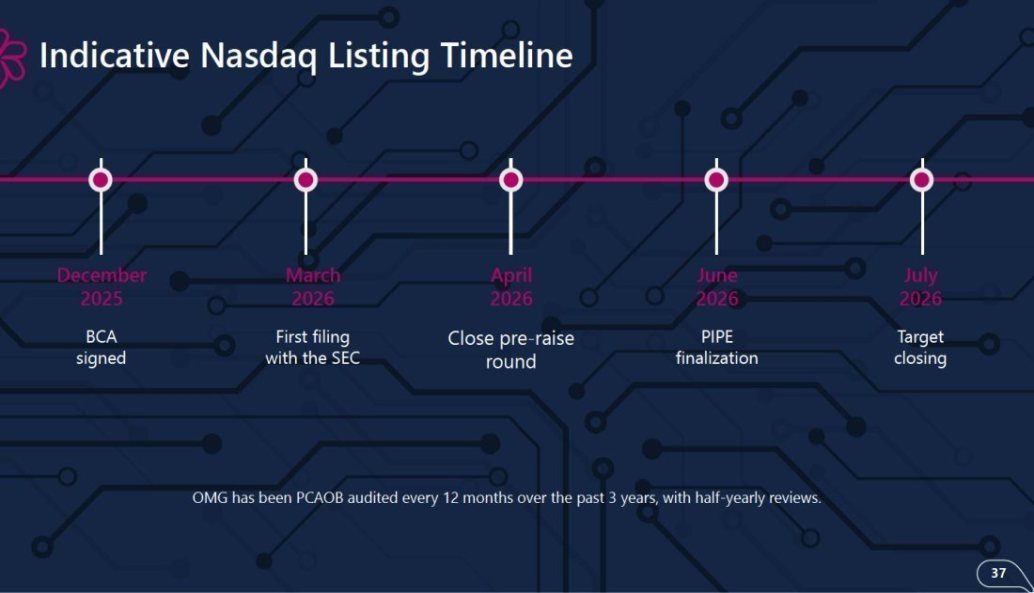 Indicative Nasdaq Listing Timeline

December 2025
BCA signed

March 2026
First filing with the SEC

April 2026
Close pre-raise round

June 2026
PIPE finalization

July 2026
Target closing

OMG has been PCAOB audited every 12 months over the past 3 years, with half-yearly reviews.

37